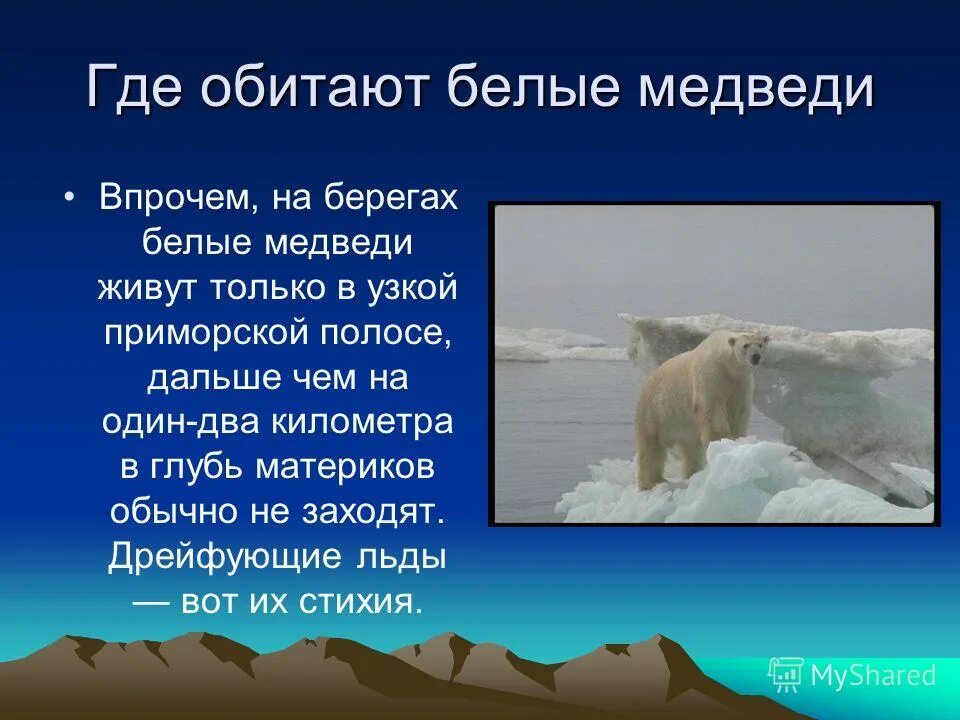 Где обитают белые медведи

• Впрочем, на берегах белые медведи живут только в узкой приморской полосе, дальше чем на один-два километра в глубь материков обычно не заходят. Дрейфующие льды — вот их стихия.

MyShared